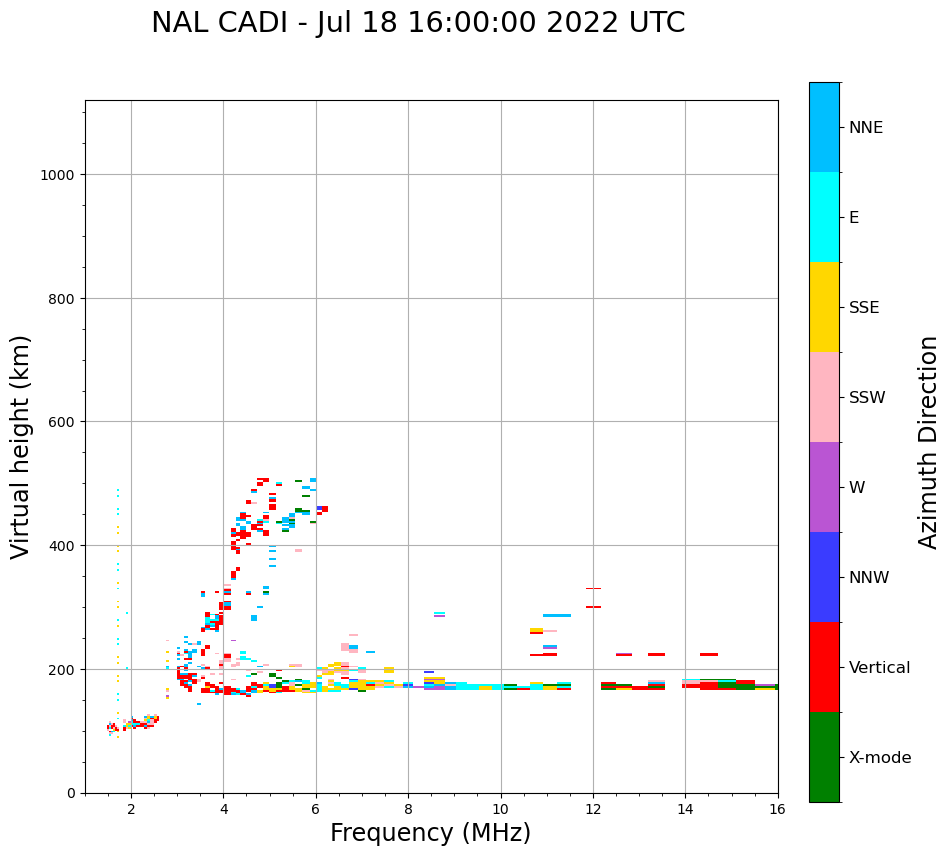 NAL CADI - Jul 18 16:00:00 2022 UTC

Virtual height (km)

1000
800
600
400
200
0

2
4
6
8
10
12
14
16

Frequency (MHz)

NNE
E
SSE
SSW
W
NNW
Vertical
X-mode

Azimuth Direction